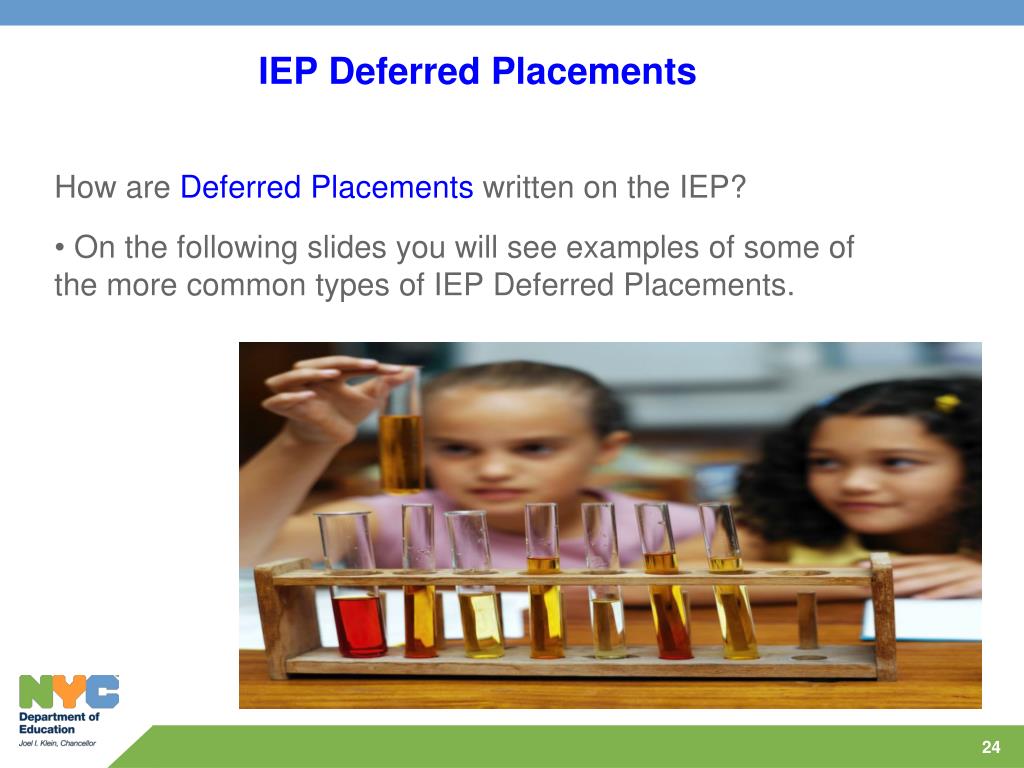 IEP Deferred Placements

How are Deferred Placements written on the IEP?

• On the following slides you will see examples of some of the more common types of IEP Deferred Placements.

NYC
Department of Education
Joel I. Klein, Chancellor

24